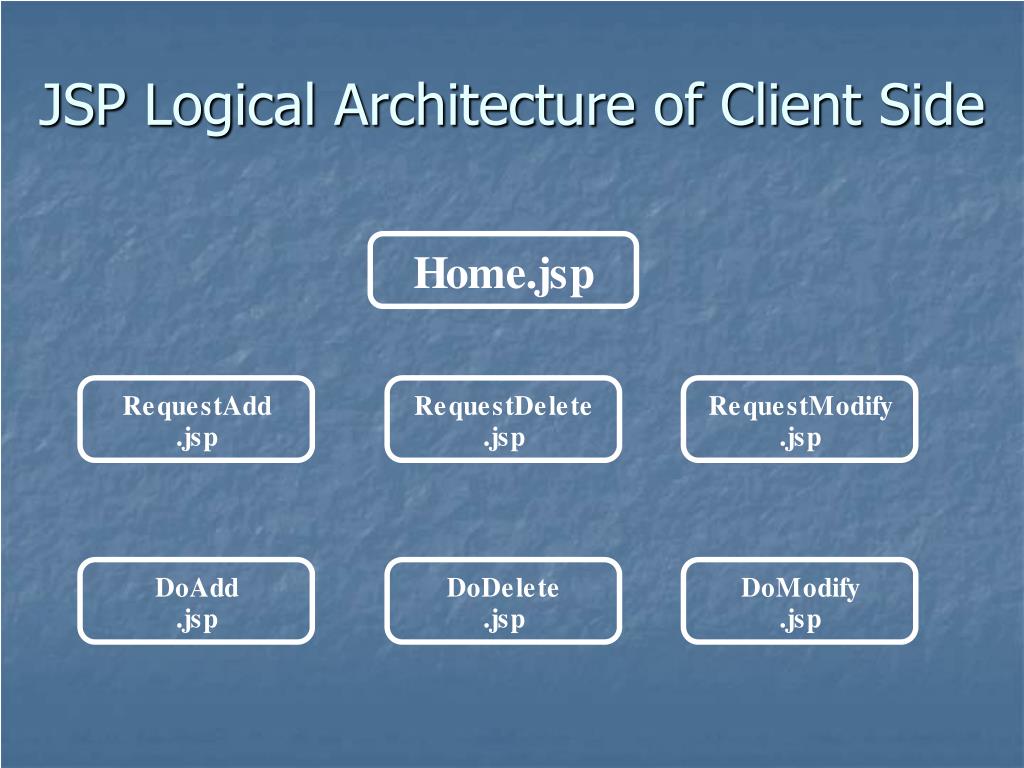 JSP Logical Architecture of Client Side

Home.jsp

RequestAdd
.jsp

RequestDelete
.jsp

RequestModify
.jsp

DoAdd
.jsp

DoDelete
.jsp

DoModify
.jsp